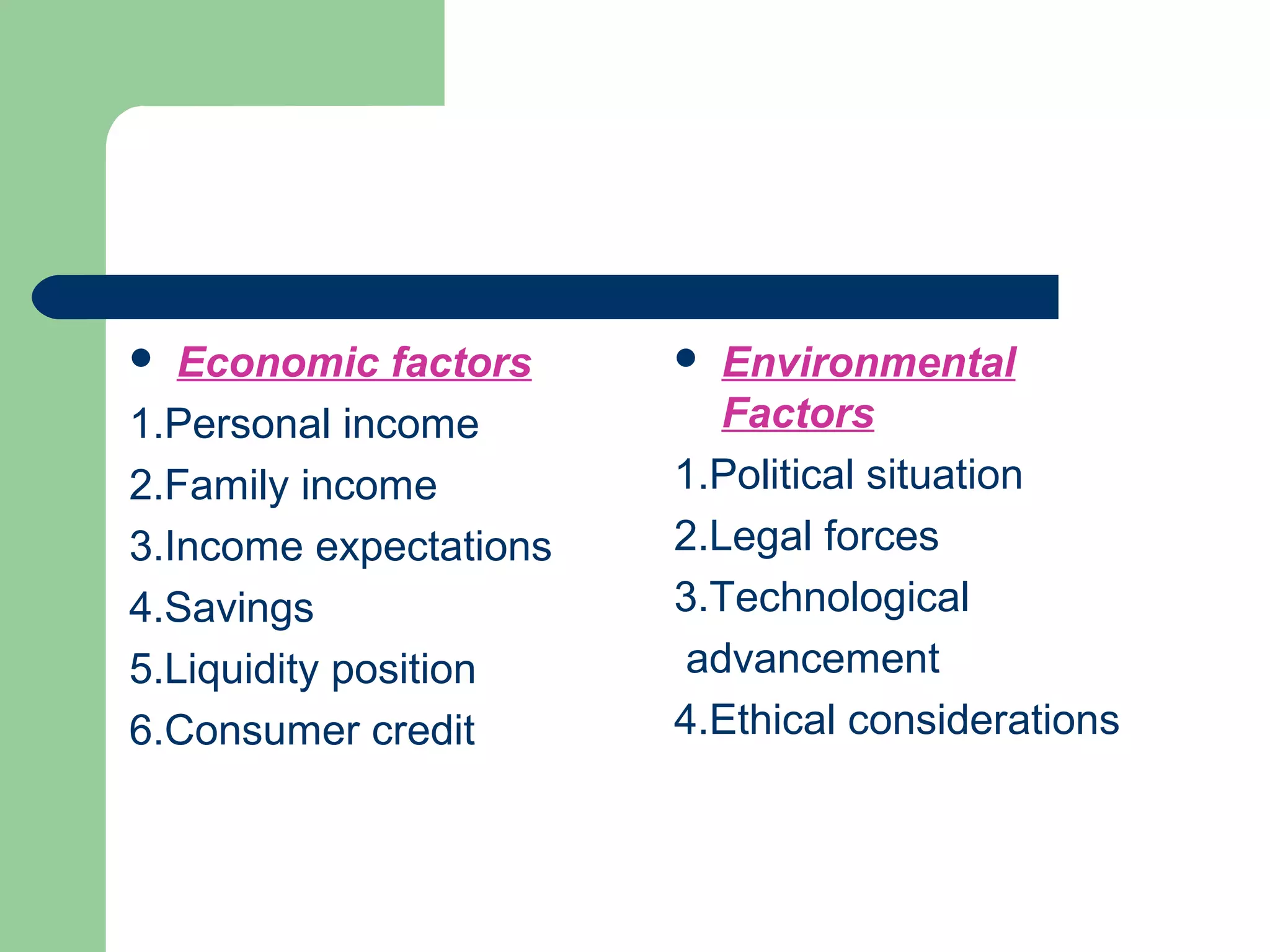 • Economic factors

1.Personal income

2.Family income

3.Income expectations

4.Savings

5.Liquidity position

6.Consumer credit

• Environmental Factors

1.Political situation

2.Legal forces

3.Technological advancement

4.Ethical considerations